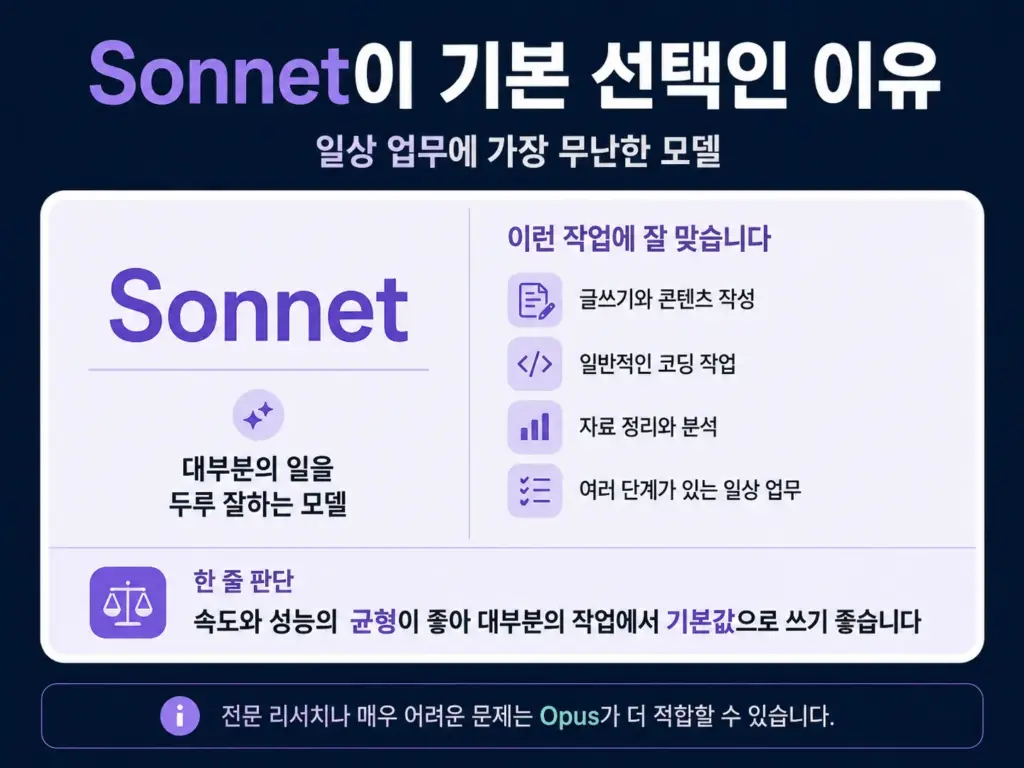 Sonnet이 기본 선택인 이유

일상 업무에 가장 무난한 모델

Sonnet

대부분의 일을 두루 잘하는 모델

이런 작업에 잘 맞습니다

글쓰기와 콘텐츠 작성

일반적인 코딩 작업

자료 정리와 분석

여러 단계가 있는 일상 업무

한 줄 판단

속도와 성능의 균형이 좋아 대부분의 작업에서 기본값으로 쓰기 좋습니다

전문 리서치나 매우 어려운 문제는 Opus가 더 적합할 수 있습니다.